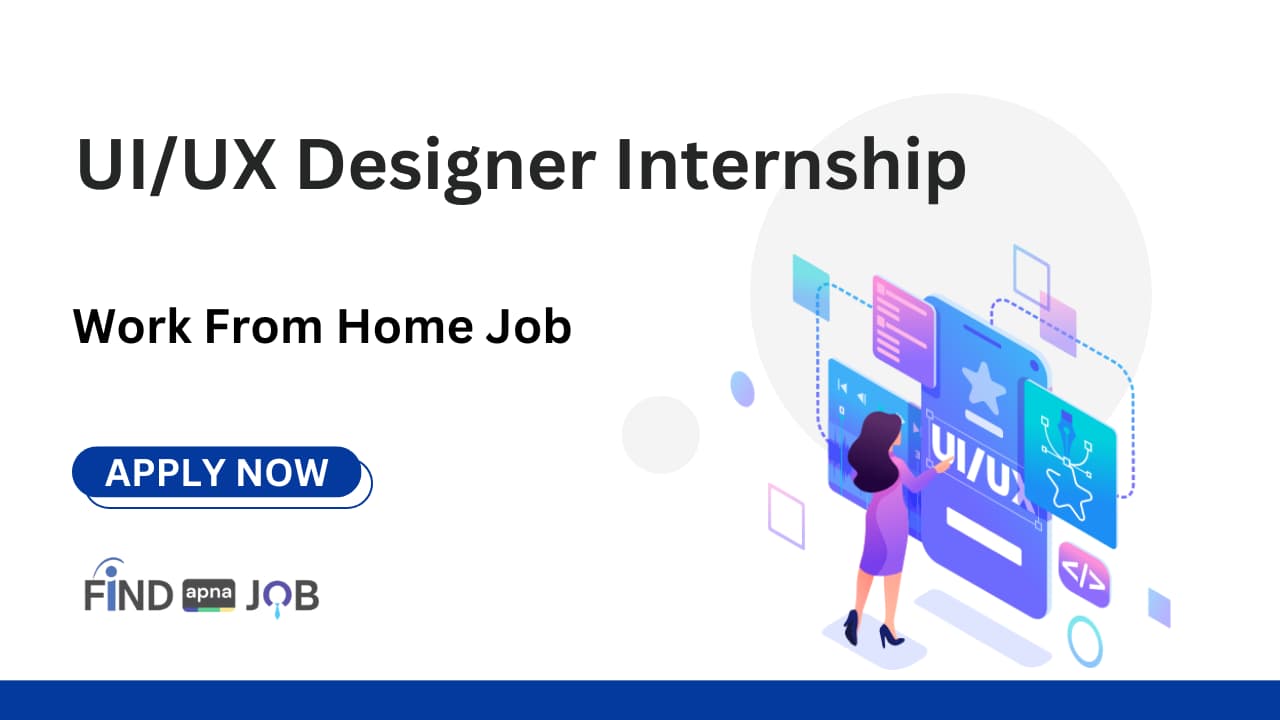 UI/UX Designer Internship

Work From Home Job

APPLY NOW

FIND apna JOB

UI/UX

</>